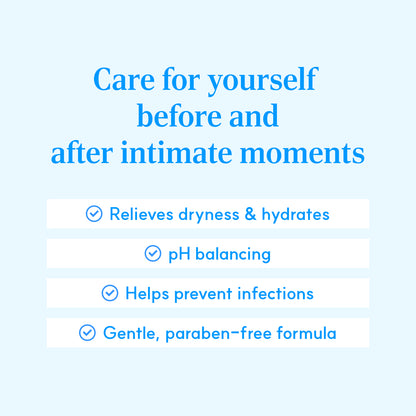 Care for yourself before and after intimate moments

Relieves dryness & hydrates

pH balancing

Helps prevent infections

Gentle, paraben-free formula